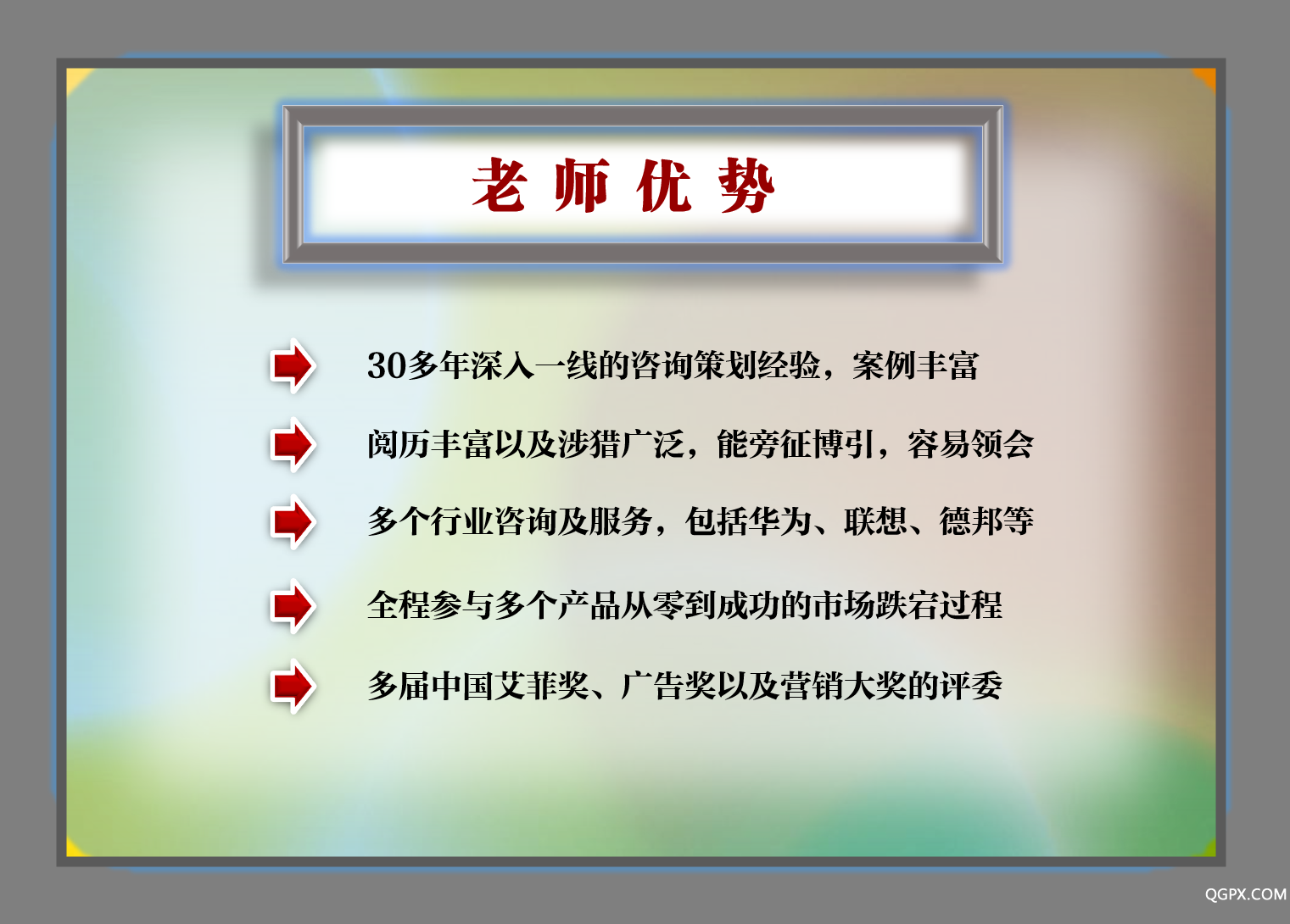 老 师 优 势

30多年深入一线的咨询策划经验，案例丰富

阅历丰富以及涉猎广泛，能旁征博引，容易领会

多个行业咨询及服务，包括华为、联想、德邦等

全程参与多个产品从零到成功的市场跌宕过程

多届中国艾菲奖、广告奖以及营销大奖的评委

QGPX.COM